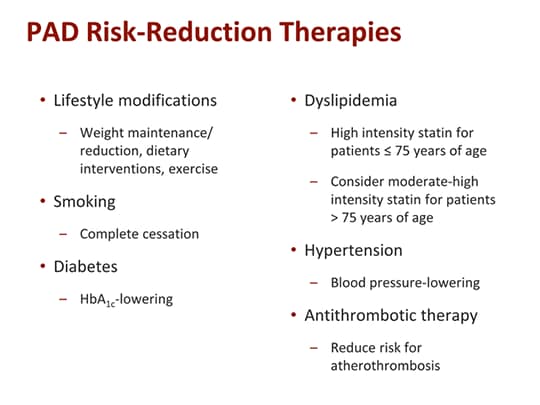 PAD Risk-Reduction Therapies

• Lifestyle modifications
– Weight maintenance/ reduction, dietary interventions, exercise
• Smoking
– Complete cessation
• Diabetes
– $HbA_{1c}$-lowering

• Dyslipidemia
– High intensity statin for patients ≤ 75 years of age
– Consider moderate-high intensity statin for patients > 75 years of age
• Hypertension
– Blood pressure-lowering
• Antithrombotic therapy
– Reduce risk for atherothrombosis